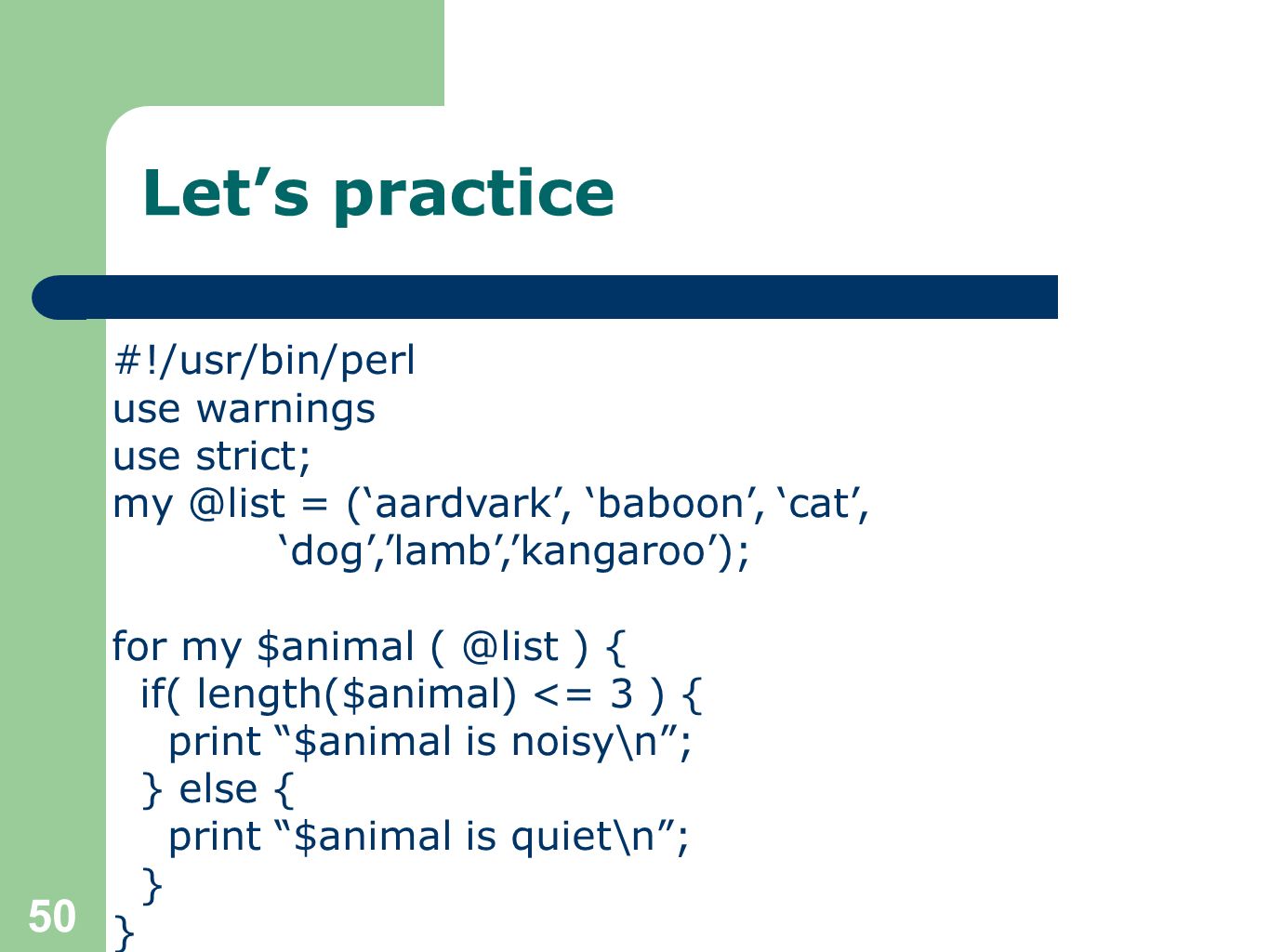 Let’s practice

#!/usr/bin/perl
use warnings
use strict;
my @list = (‘aardvark’, ‘baboon’, ‘cat’,
‘dog’,’lamb’,’kangaroo’);

for my $animal ( @list ) {
if( length($animal) <= 3 ) {
print “$animal is noisy\n”;
} else {
print “$animal is quiet\n”;
}
}

50